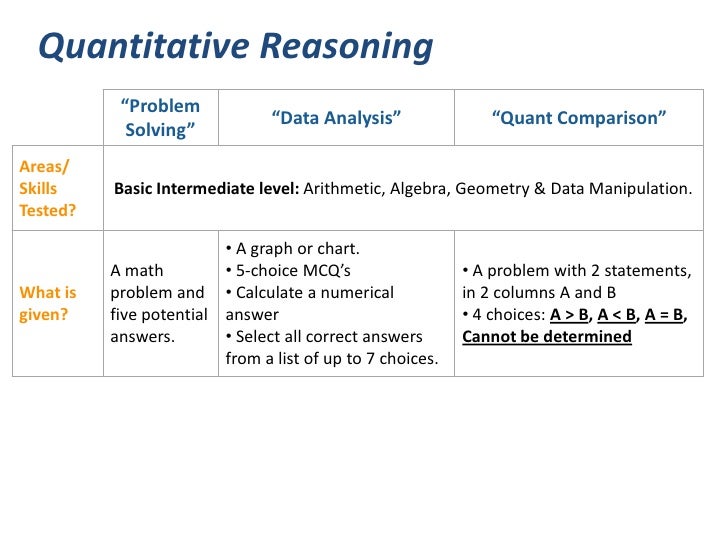 Quantitative Reasoning

| | "Problem Solving" | "Data Analysis" | "Quant Comparison" |
|---|---|---|---|
| Areas/ Skills Tested? | Basic Intermediate level: Arithmetic, Algebra, Geometry & Data Manipulation. | | |
| What is given? | A math problem and five potential answers. | • A graph or chart. • 5-choice MCQ's • Calculate a numerical answer • Select all correct answers from a list of up to 7 choices. | • A problem with 2 statements, in 2 columns A and B • 4 choices: A > B, A < B, A = B, Cannot be determined |